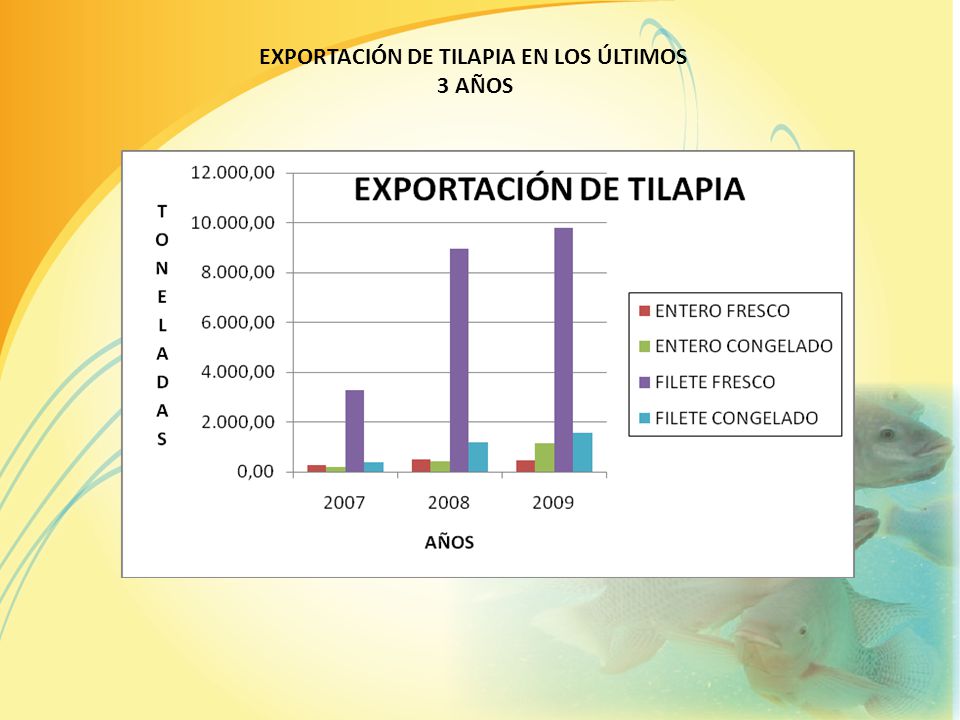 EXPORTACIÓN DE TILAPIA EN LOS ÚLTIMOS 3 AÑOS

EXPORTACIÓN DE TILAPIA

TONELADAS

12.000,00
10.000,00
8.000,00
6.000,00
4.000,00
2.000,00
0,00

2007
2008
2009

AÑOS

ENTERO FRESCO
ENTERO CONGELADO
FILETE FRESCO
FILETE CONGELADO